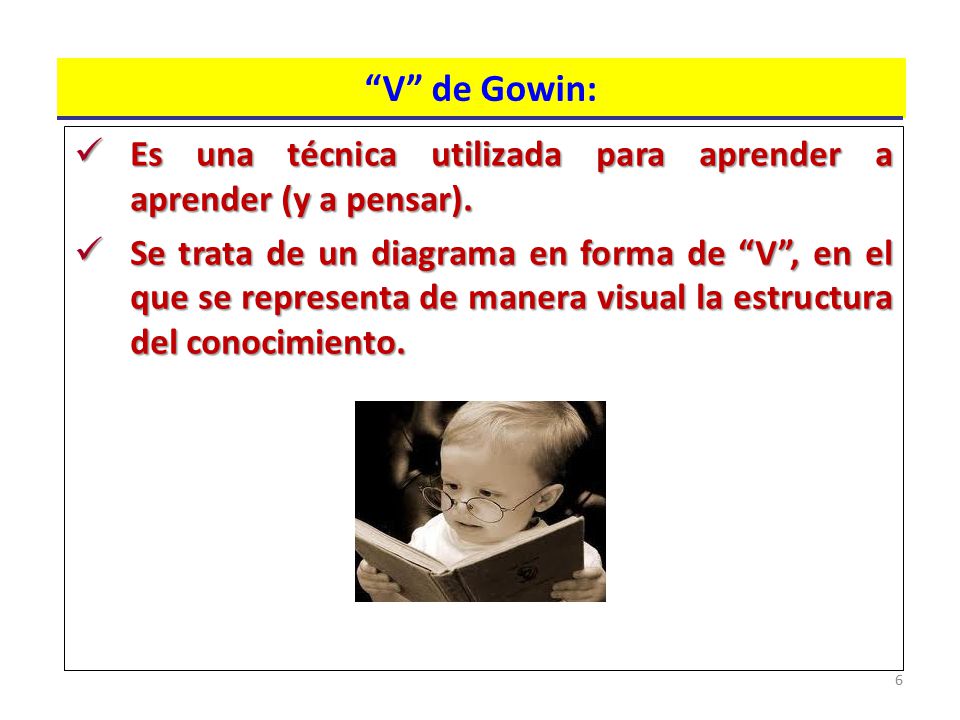 “V” de Gowin:

✓ Es una técnica utilizada para aprender a aprender (y a pensar).

✓ Se trata de un diagrama en forma de “V”, en el que se representa de manera visual la estructura del conocimiento.

6